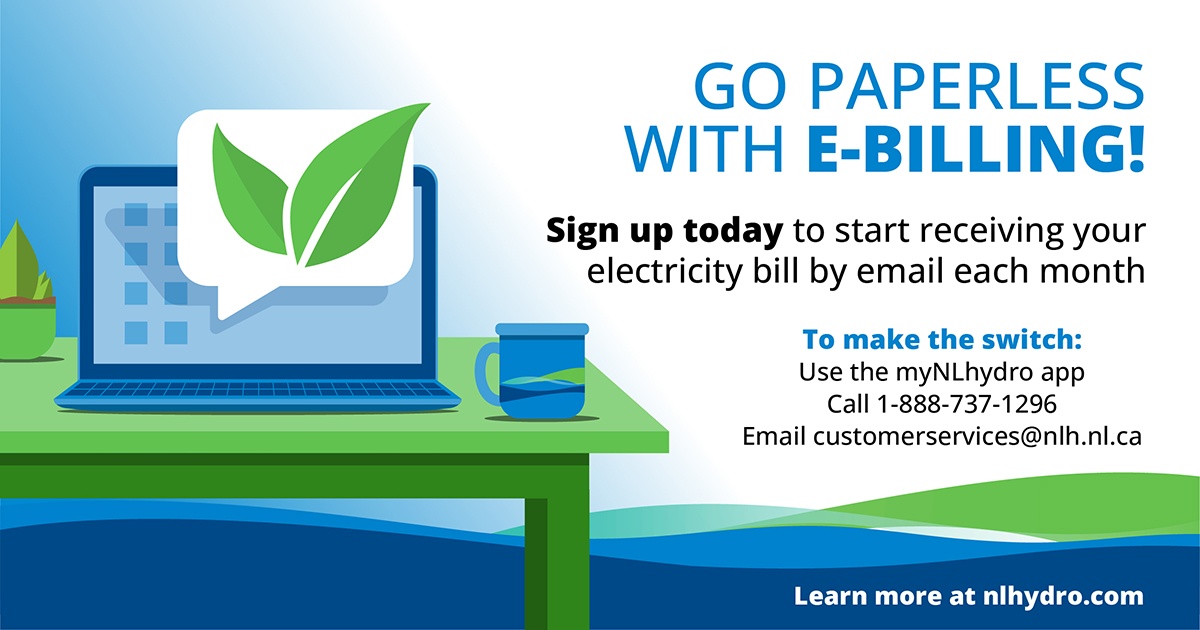 GO PAPERLESS WITH E-BILLING!

Sign up today to start receiving your electricity bill by email each month

To make the switch:
Use the myNLhydro app
Call 1-888-737-1296
Email customerservices@nlh.nl.ca

Learn more at nlhydro.com